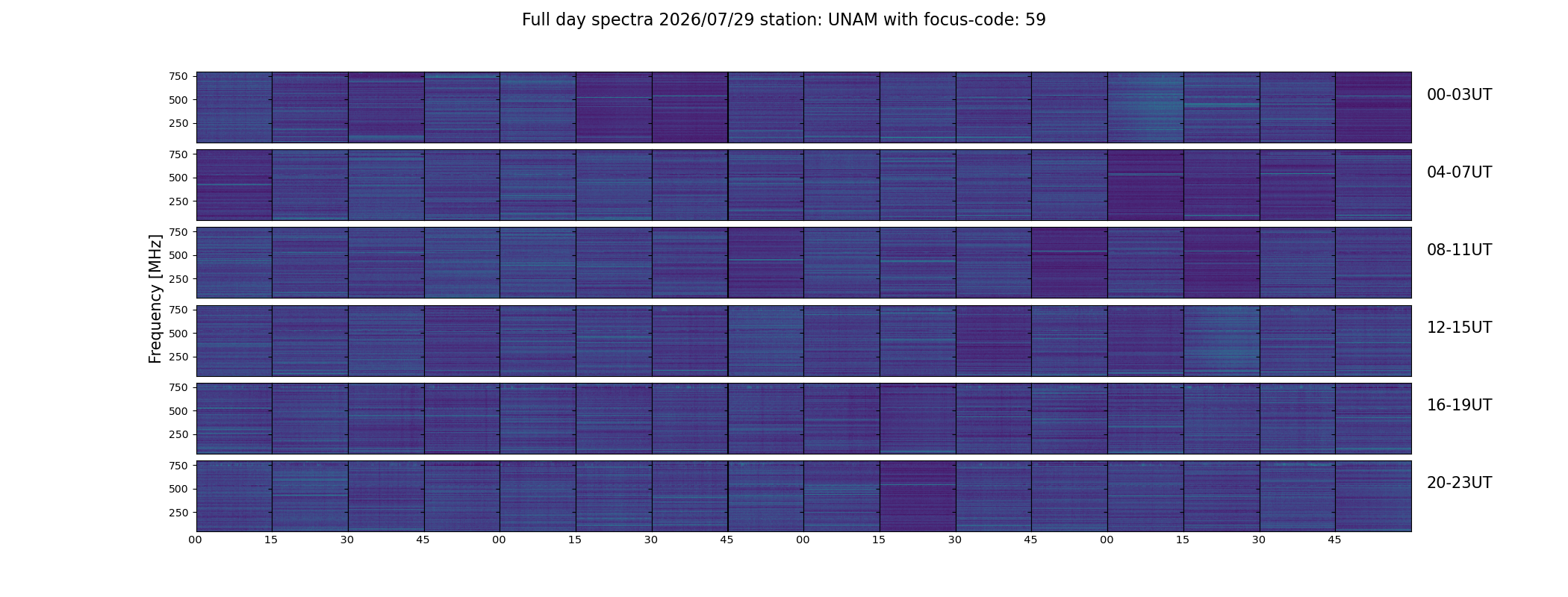 Full day spectra 2026/07/29 station: UNAM with focus-code: 59

Frequency [MHz]

750
500
250
00-03UT

750
500
250
04-07UT

750
500
250
08-11UT

750
500
250
12-15UT

750
500
250
16-19UT

750
500
250
20-23UT

00 15 30 45 00 15 30 45 00 15 30 45 00 15 30 45